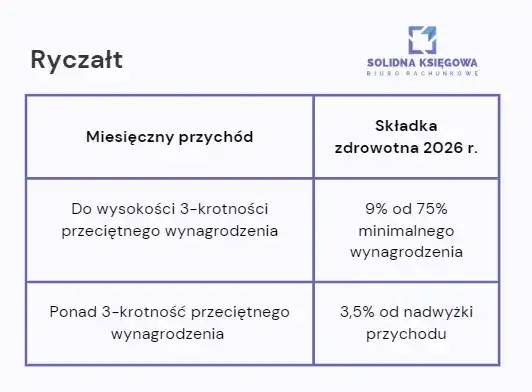 Ryczałt

SOLIDNA KSIĘGOWA
BIURO RACHUNKOWE

| Miesięczny przychód | Składka zdrowotna 2026 r. |
|---|---|
| Do wysokości 3-krotności przeciętnego wynagrodzenia | 9% od 75% minimalnego wynagrodzenia |
| Ponad 3-krotność przeciętnego wynagrodzenia | 3,5% od nadwyżki przychodu |